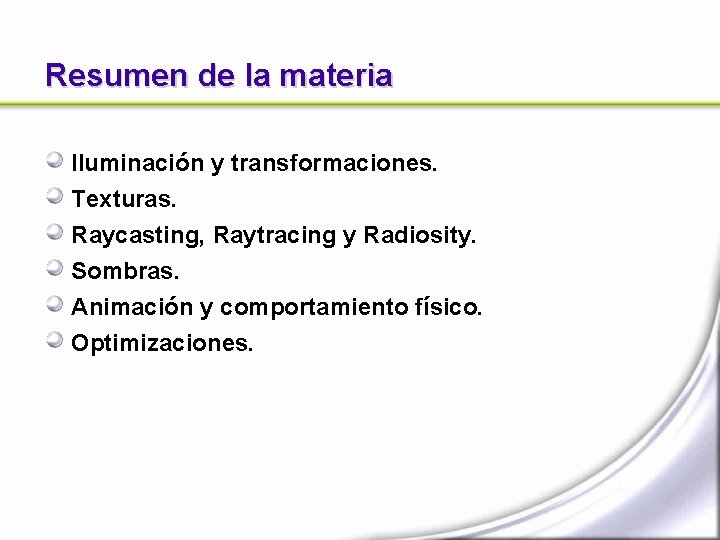 Resumen de la materia

Iluminación y transformaciones.
Texturas.
Raycasting, Raytracing y Radiosity.
Sombras.
Animación y comportamiento físico.
Optimizaciones.